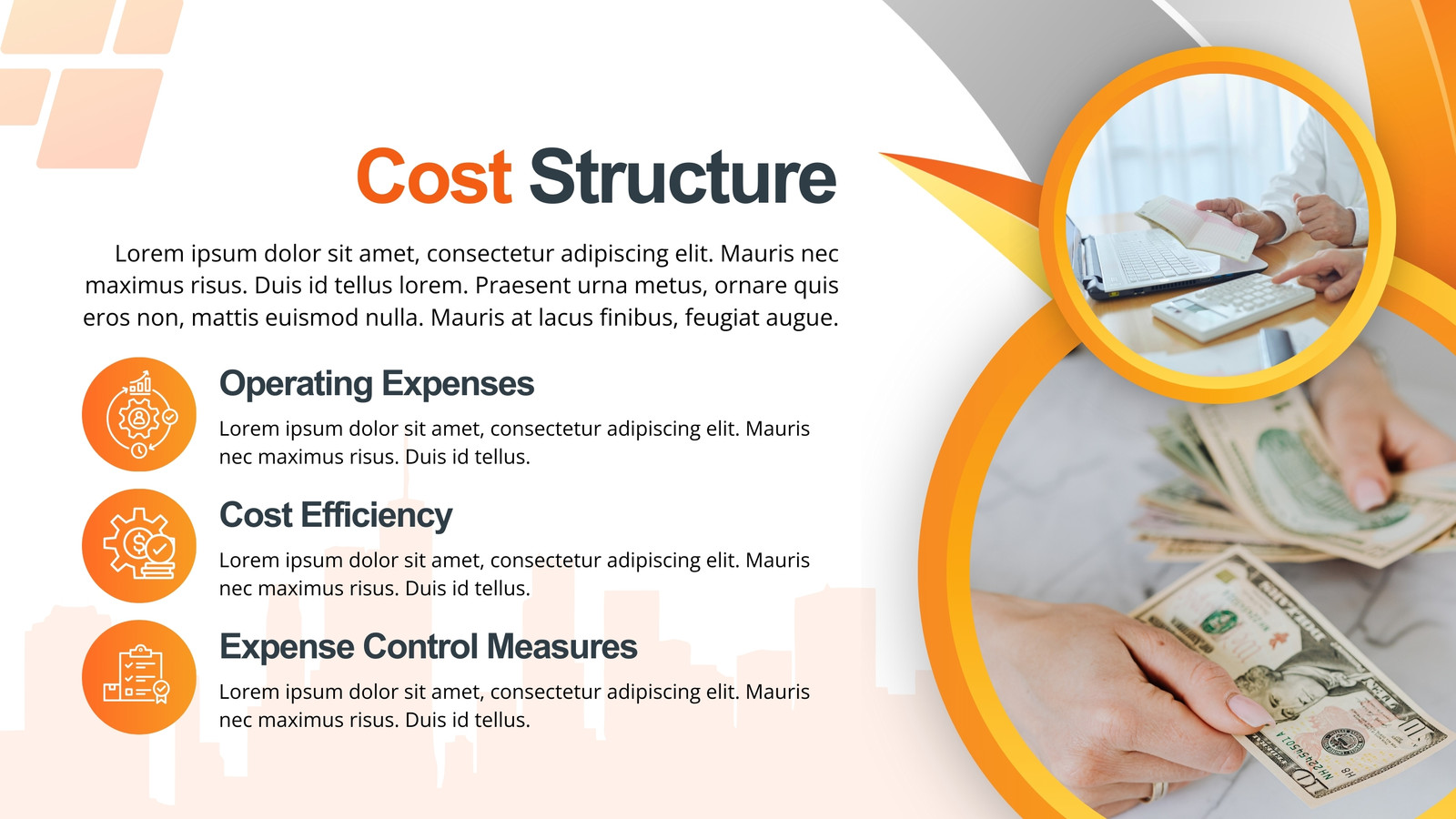 Cost Structure

Lorem ipsum dolor sit amet, consectetur adipiscing elit. Mauris nec maximus risus. Duis id tellus lorem. Praesent urna metus, ornare quis eros non, mattis euismod nulla. Mauris at lacus finibus, feugiat augue.

Operating Expenses

Lorem ipsum dolor sit amet, consectetur adipiscing elit. Mauris nec maximus risus. Duis id tellus.

Cost Efficiency

Lorem ipsum dolor sit amet, consectetur adipiscing elit. Mauris nec maximus risus. Duis id tellus.

Expense Control Measures

Lorem ipsum dolor sit amet, consectetur adipiscing elit. Mauris nec maximus risus. Duis id tellus.